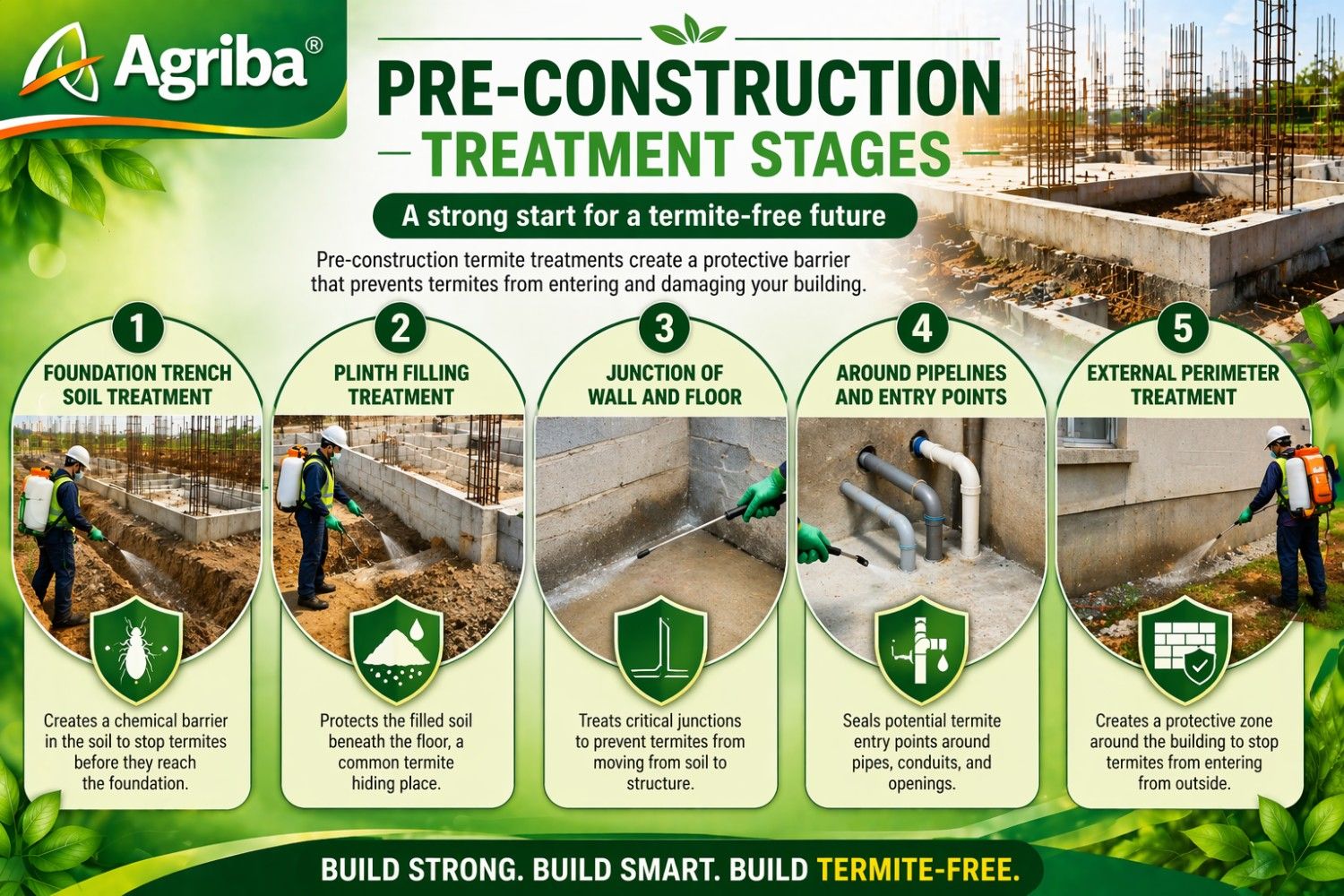 Agriba®

PRE-CONSTRUCTION
TREATMENT STAGES

A strong start for a termite-free future

Pre-construction termite treatments create a protective barrier that prevents termites from entering and damaging your building.

1
FOUNDATION TRENCH SOIL TREATMENT
Creates a chemical barrier in the soil to stop termites before they reach the foundation.

2
PLINTH FILLING TREATMENT
Protects the filled soil beneath the floor, a common termite hiding place.

3
JUNCTION OF WALL AND FLOOR
Treats critical junctions to prevent termites from moving from soil to structure.

4
AROUND PIPELINES AND ENTRY POINTS
Seals potential termite entry points around pipes, conduits, and openings.

5
EXTERNAL PERIMETER TREATMENT
Creates a protective zone around the building to stop termites from entering from outside.

BUILD STRONG. BUILD SMART. BUILD TERMITE-FREE.